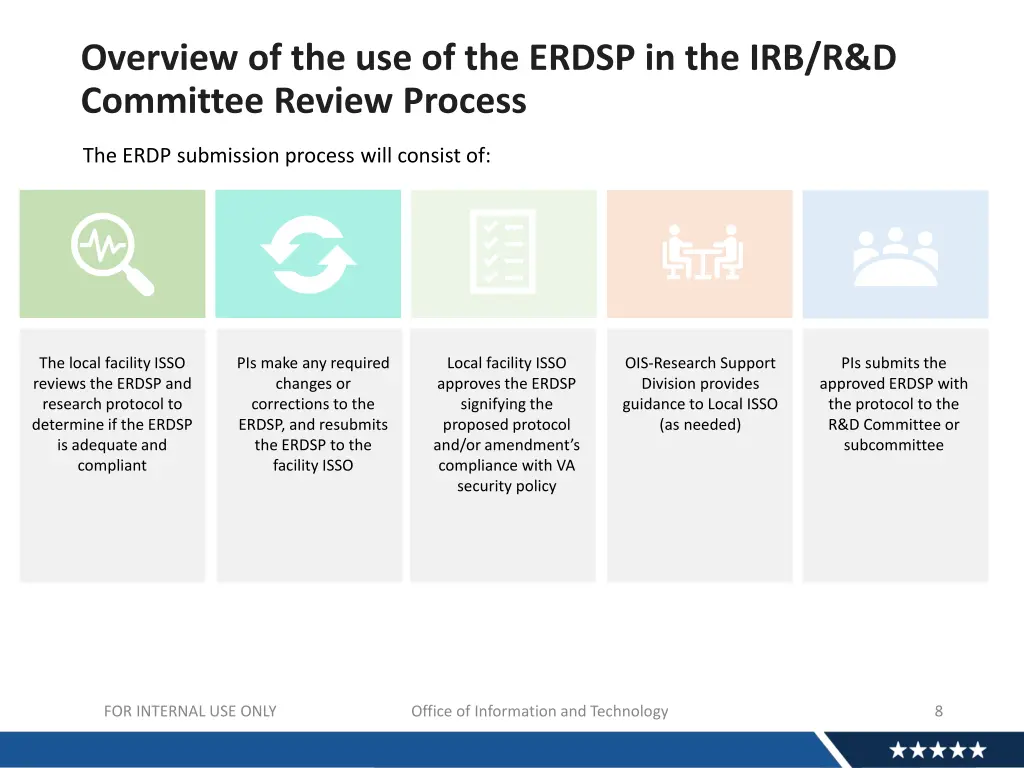 Overview of the use of the ERDSP in the IRB/R&D Committee Review Process

The ERDP submission process will consist of:

The local facility ISSO reviews the ERDSP and research protocol to determine if the ERDSP is adequate and compliant

PIs make any required changes or corrections to the ERDSP, and resubmits the ERDSP to the facility ISSO

Local facility ISSO approves the ERDSP signifying the proposed protocol and/or amendment's compliance with VA security policy

OIS-Research Support Division provides guidance to Local ISSO (as needed)

PIs submits the approved ERDSP with the protocol to the R&D Committee or subcommittee

FOR INTERNAL USE ONLY

Office of Information and Technology

8